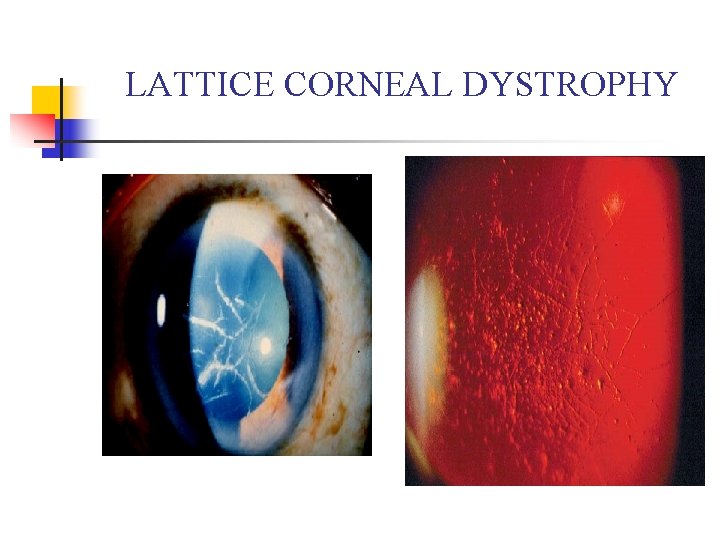 LATTICE CORNEAL DYSTROPHY